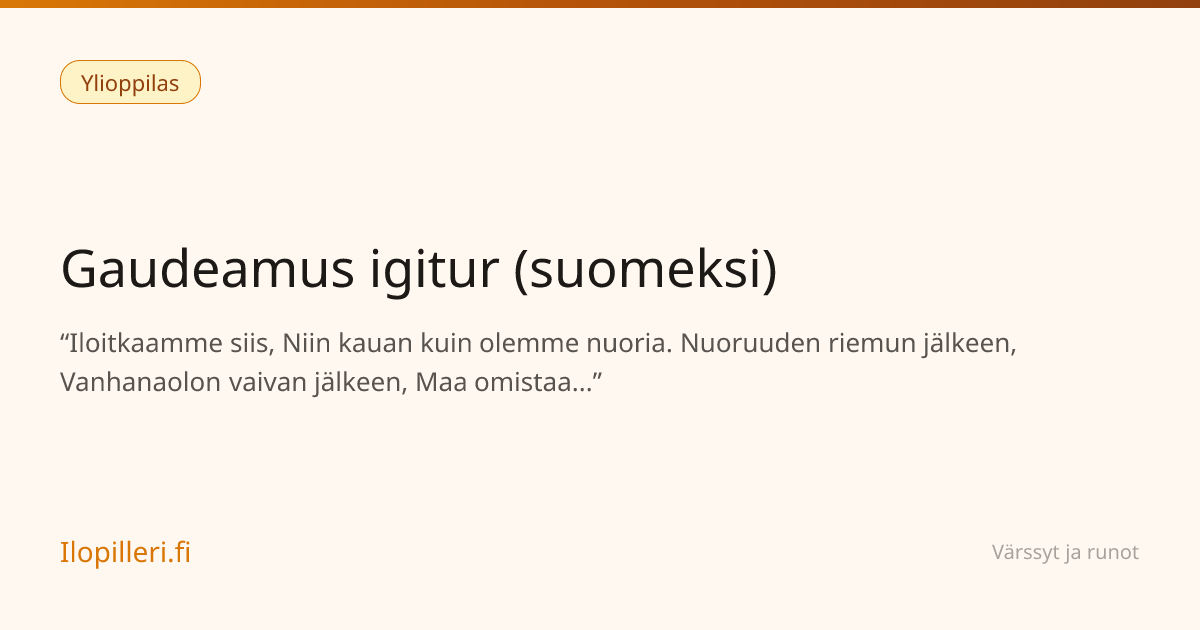 Ylioppilas

Gaudeamus igitur (suomeksi)

"Iloitkaamme siis, Niin kauan kuin olemme nuoria. Nuoruuden riemun jälkeen, Vanhanaolon vaivan jälkeen, Maa omistaa..."

Ilopilleri.fi

Värssyt ja runot